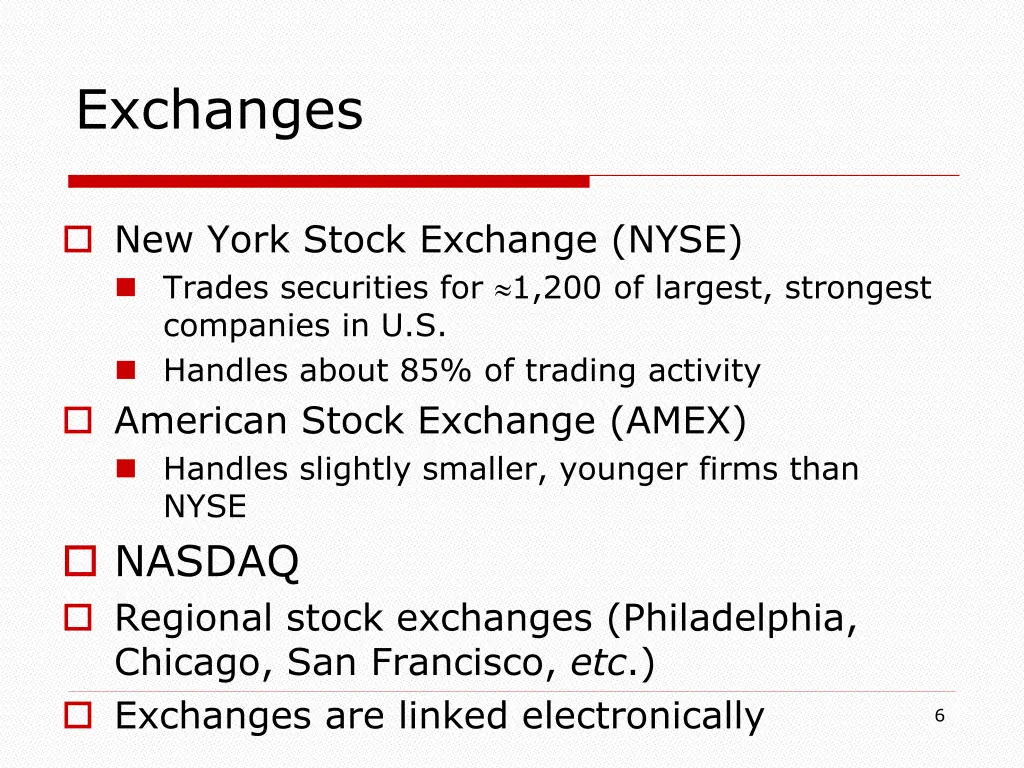 Exchanges

New York Stock Exchange (NYSE)

Trades securities for $\approx$1,200 of largest, strongest companies in U.S.

Handles about 85% of trading activity

American Stock Exchange (AMEX)

Handles slightly smaller, younger firms than NYSE

NASDAQ

Regional stock exchanges (Philadelphia, Chicago, San Francisco, etc.)

Exchanges are linked electronically

6